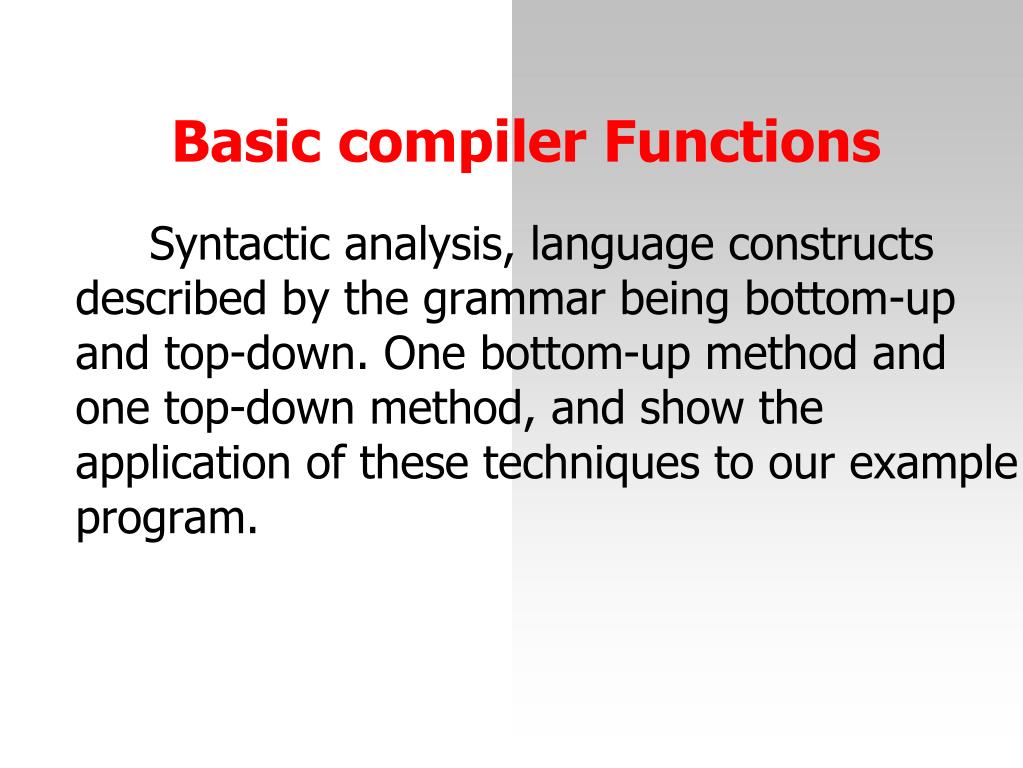 Basic compiler Functions

Syntactic analysis, language constructs described by the grammar being bottom-up and top-down. One bottom-up method and one top-down method, and show the application of these techniques to our example program.